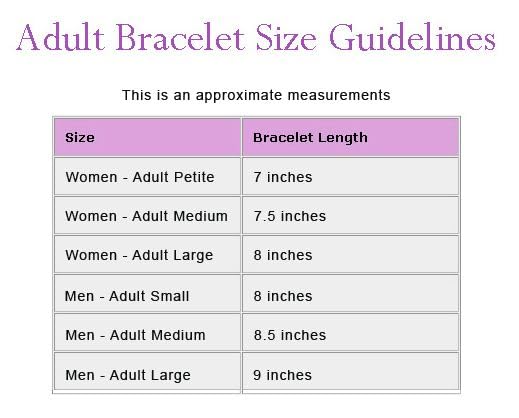 Adult Bracelet Size Guidelines

This is an approximate measurements

| Size | Bracelet Length |
|---|---|
| Women - Adult Petite | 7 inches |
| Women - Adult Medium | 7.5 inches |
| Women - Adult Large | 8 inches |
| Men - Adult Small | 8 inches |
| Men - Adult Medium | 8.5 inches |
| Men - Adult Large | 9 inches |